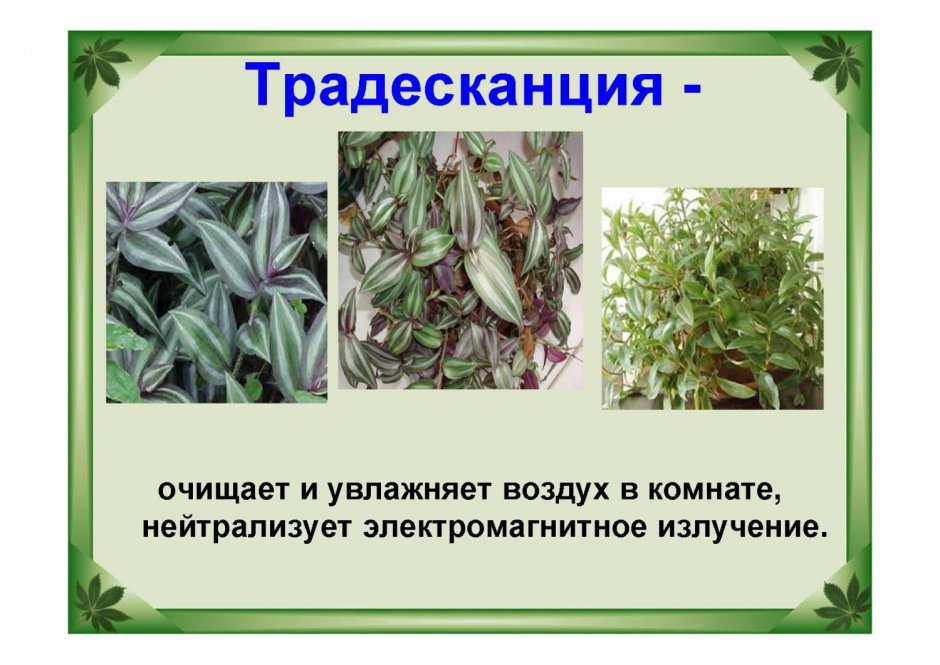 Традесканция -

очищает и увлажняет воздух в комнате, нейтрализует электромагнитное излучение.